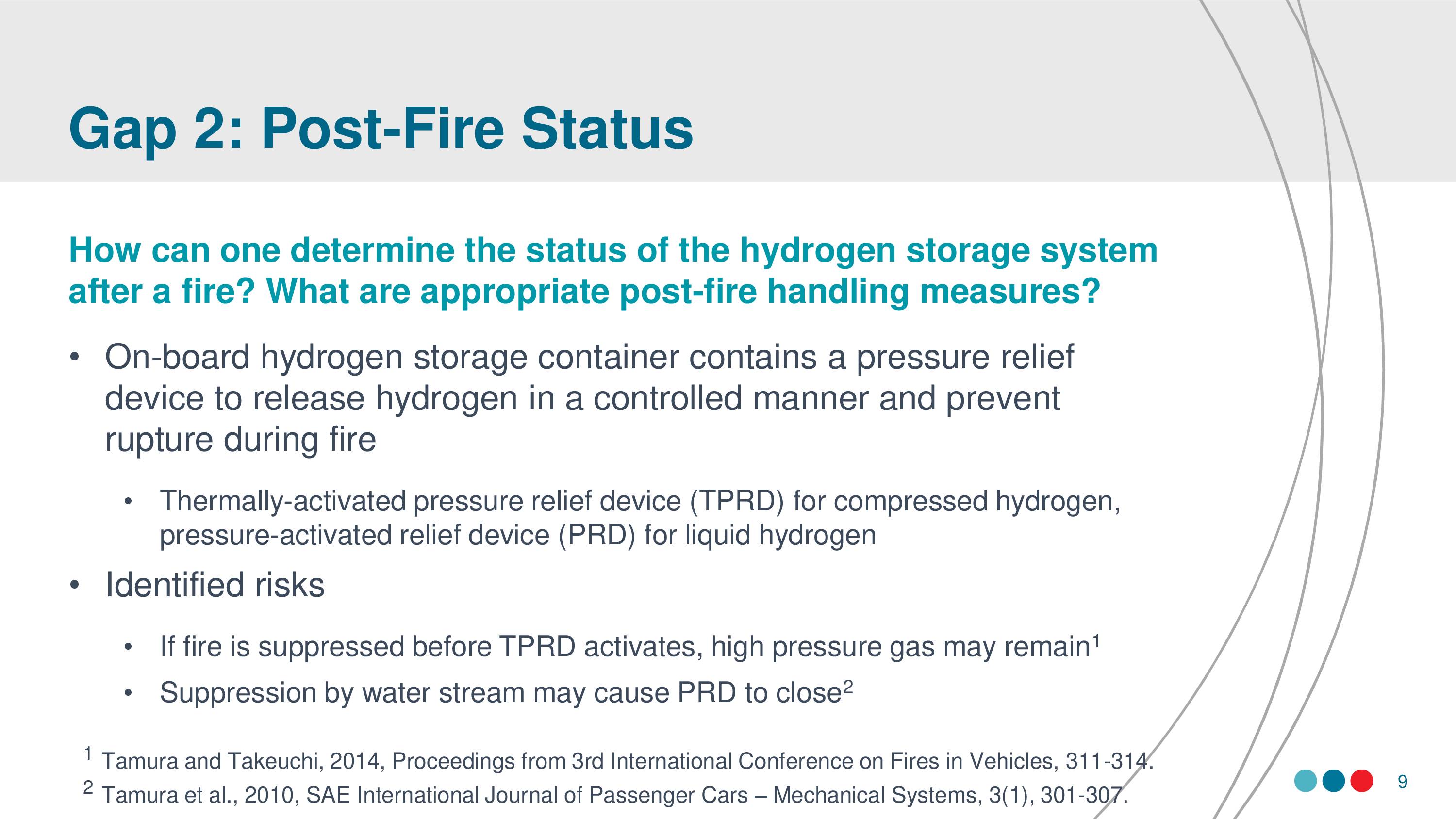 Gap 2: Post-Fire Status

How can one determine the status of the hydrogen storage system after a fire? What are appropriate post-fire handling measures?

• On-board hydrogen storage container contains a pressure relief device to release hydrogen in a controlled manner and prevent rupture during fire

• Thermally-activated pressure relief device (TPRD) for compressed hydrogen, pressure-activated relief device (PRD) for liquid hydrogen

• Identified risks

• If fire is suppressed before TPRD activates, high pressure gas may remain$^1$

• Suppression by water stream may cause PRD to close$^2$

$^1$ Tamura and Takeuchi, 2014, Proceedings from 3rd International Conference on Fires in Vehicles, 311-314.
$^2$ Tamura et al., 2010, SAE International Journal of Passenger Cars – Mechanical Systems, 3(1), 301-307.

9